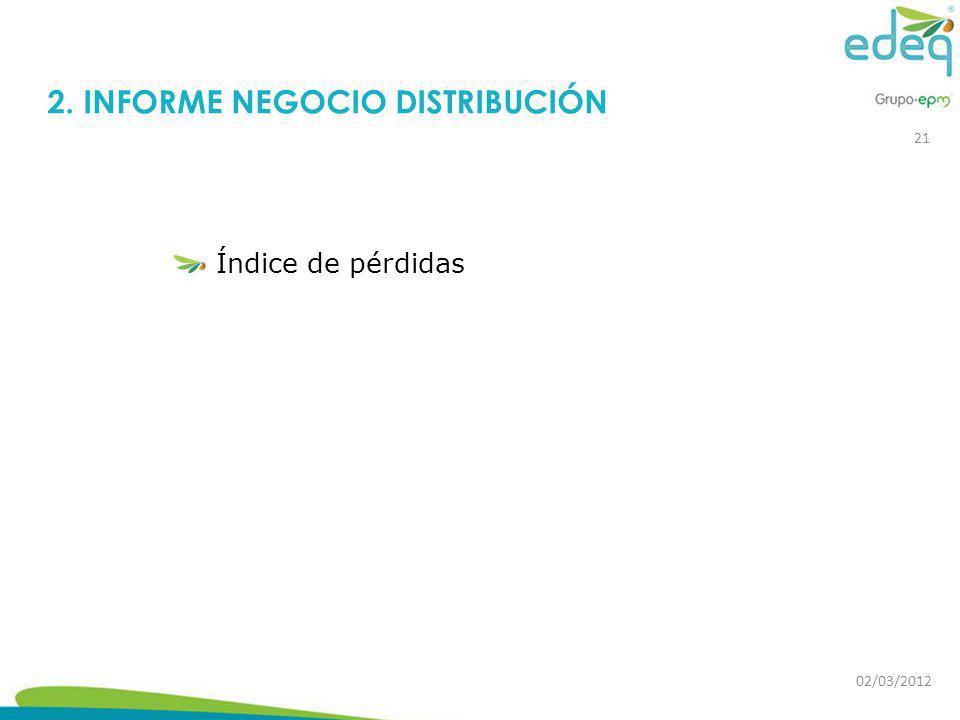 edeq®
Grupo·epm

2. INFORME NEGOCIO DISTRIBUCIÓN

21

Índice de pérdidas

02/03/2012